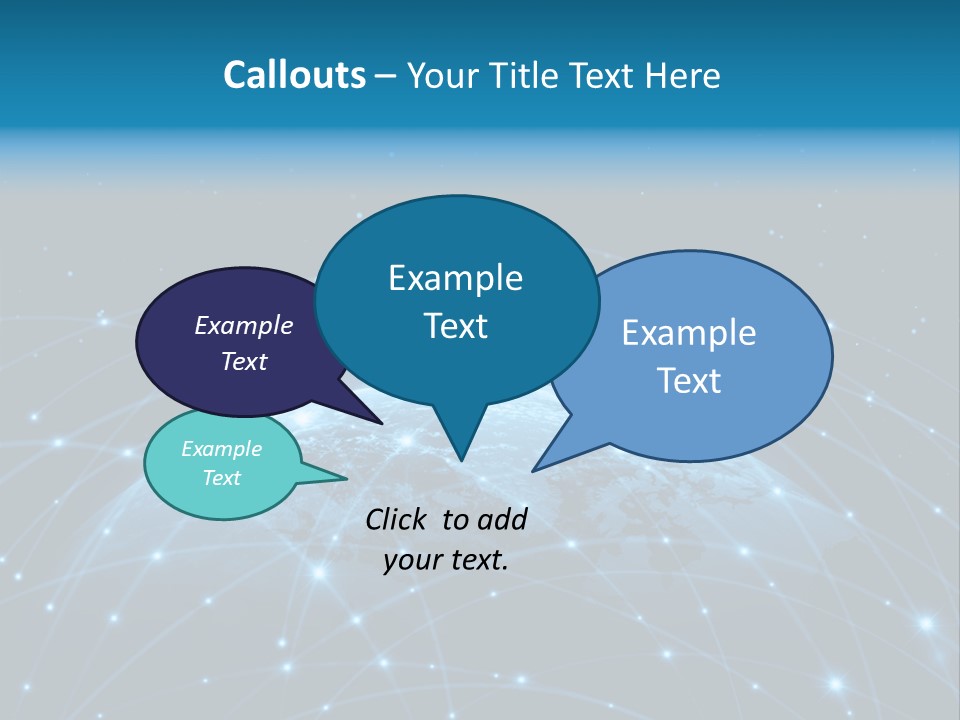 Callouts – Your Title Text Here

Example Text

Example Text

Example Text

Example Text

Click to add your text.